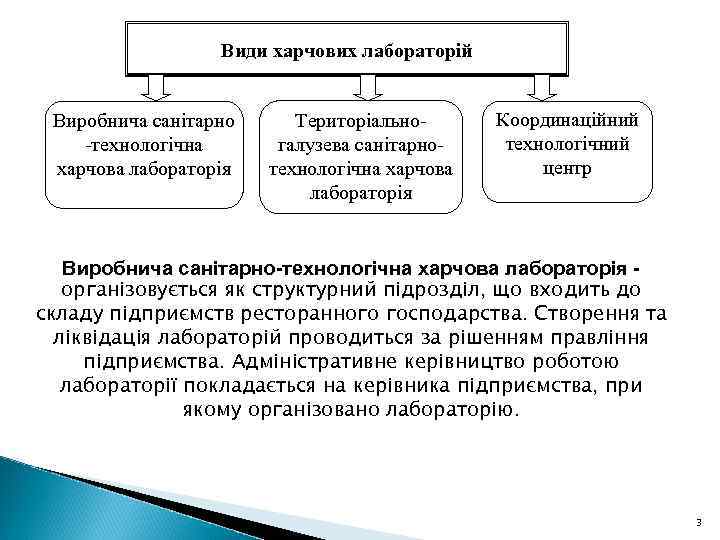 Види харчових лабораторій

Виробнича санітарно -технологічна харчова лабораторія

Територіально-галузева санітарно-технологічна харчова лабораторія

Координаційний технологічний центр

Виробнича санітарно-технологічна харчова лабораторія - організовується як структурний підрозділ, що входить до складу підприємств ресторанного господарства. Створення та ліквідація лабораторій проводиться за рішенням правління підприємства. Адміністративне керівництво роботою лабораторії покладається на керівника підприємства, при якому організовано лабораторію.

3